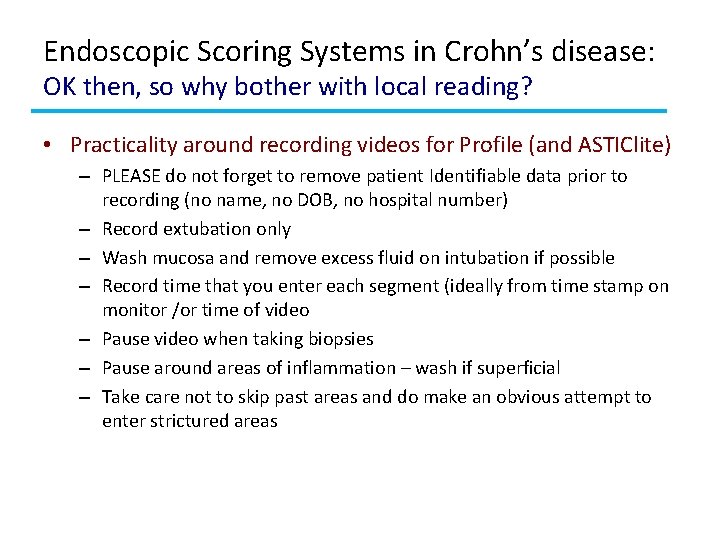 Endoscopic Scoring Systems in Crohn's disease:
OK then, so why bother with local reading?

• Practicality around recording videos for Profile (and ASTIClite)
– PLEASE do not forget to remove patient Identifiable data prior to recording (no name, no DOB, no hospital number)
– Record extubation only
– Wash mucosa and remove excess fluid on intubation if possible
– Record time that you enter each segment (ideally from time stamp on monitor /or time of video
– Pause video when taking biopsies
– Pause around areas of inflammation – wash if superficial
– Take care not to skip past areas and do make an obvious attempt to enter strictured areas